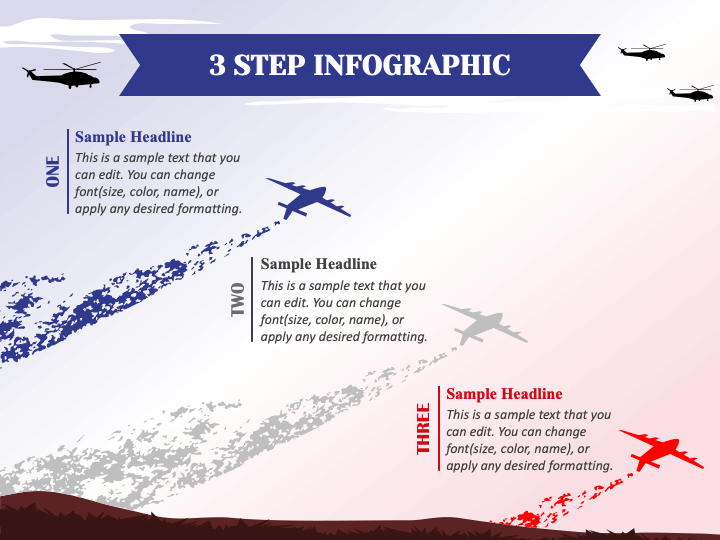 3 STEP INFOGRAPHIC

ONE

Sample Headline

This is a sample text that you can edit. You can change font(size, color, name), or apply any desired formatting.

TWO

Sample Headline

This is a sample text that you can edit. You can change font(size, color, name), or apply any desired formatting.

THREE

Sample Headline

This is a sample text that you can edit. You can change font(size, color, name), or apply any desired formatting.